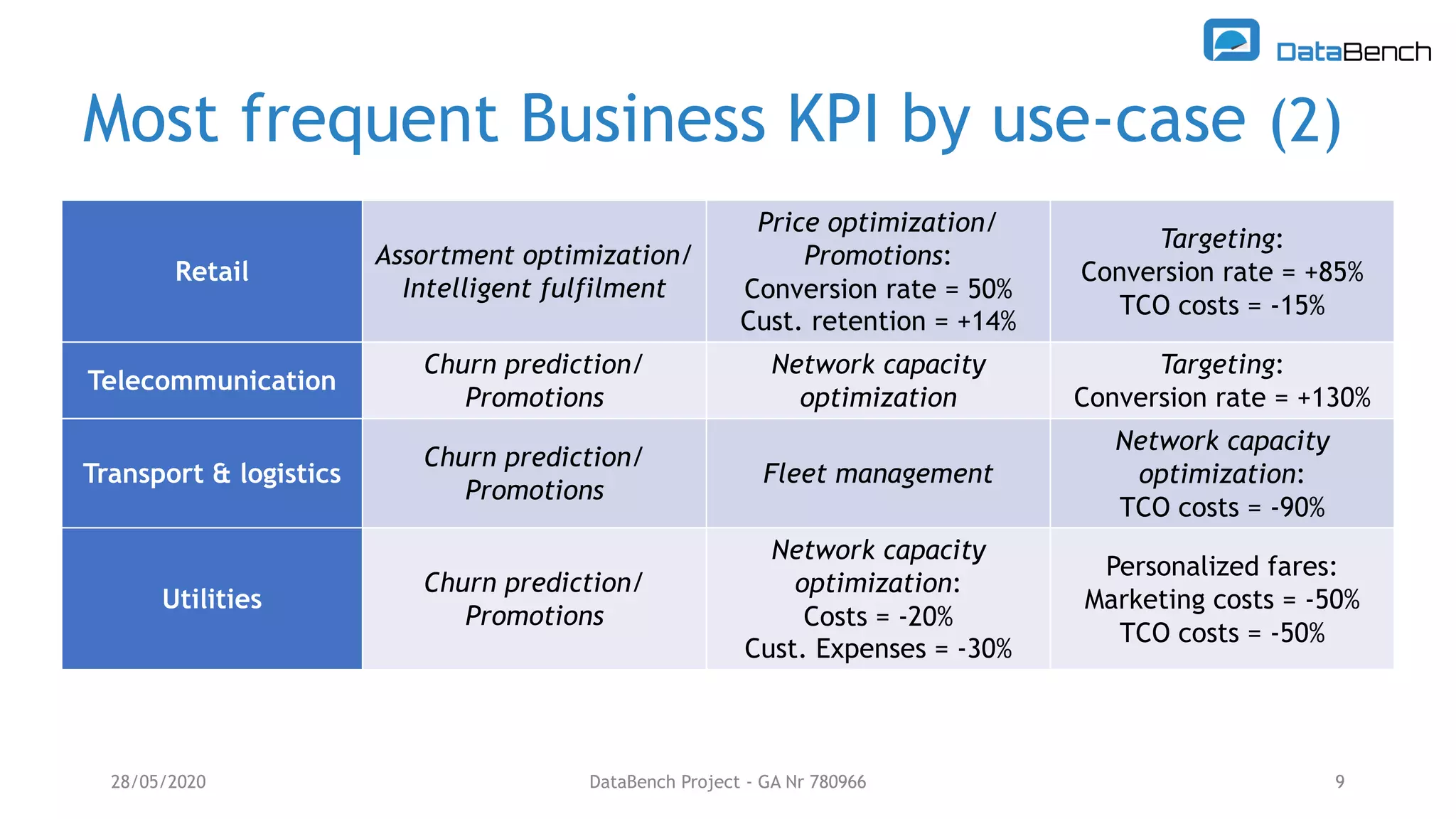 DataBench

Most frequent Business KPI by use-case (2)

| Retail | Assortment optimization/ Intelligent fulfilment | Price optimization/ Promotions: Conversion rate = 50% Cust. retention = +14% | Targeting: Conversion rate = +85% TCO costs = -15% |
|---|---|---|---|
| Telecommunication | Churn prediction/ Promotions | Network capacity optimization | Targeting: Conversion rate = +130% |
| Transport & logistics | Churn prediction/ Promotions | Fleet management | Network capacity optimization: TCO costs = -90% |
| Utilities | Churn prediction/ Promotions | Network capacity optimization: Costs = -20% Cust. Expenses = -30% | Personalized fares: Marketing costs = -50% TCO costs = -50% |

28/05/2020

DataBench Project - GA Nr 780966

9